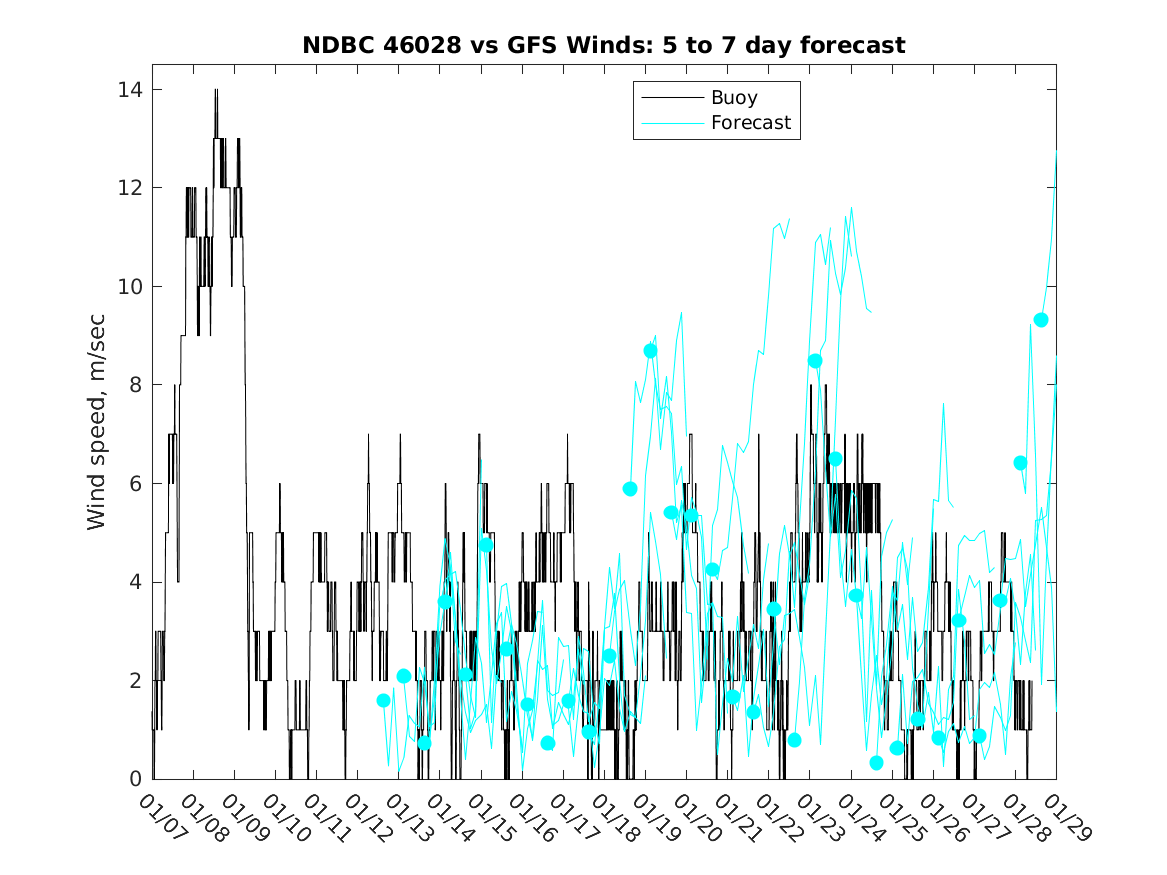 NDBC 46028 vs GFS Winds: 5 to 7 day forecast

Buoy
Forecast

Wind speed, m/sec

14
12
10
8
6
4
2
0

01/07 01/08 01/09 01/10 01/11 01/12 01/13 01/14 01/15 01/16 01/17 01/18 01/19 01/20 01/21 01/22 01/23 01/24 01/25 01/26 01/27 01/28 01/29